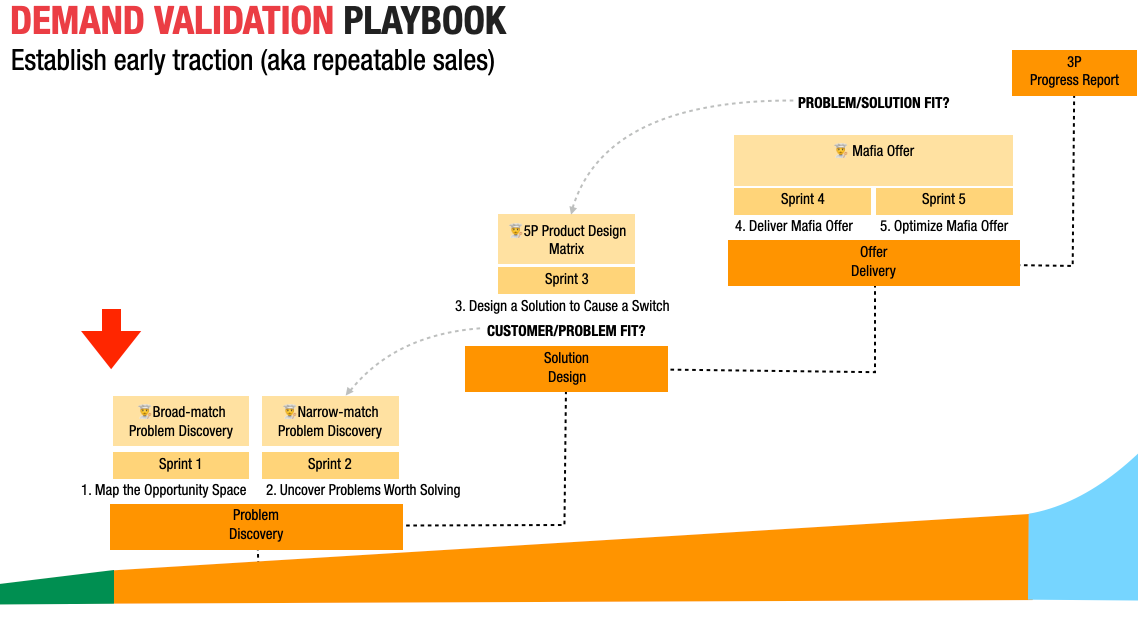 DEMAND VALIDATION PLAYBOOK
Establish early traction (aka repeatable sales)

3P
Progress Report

PROBLEM/SOLUTION FIT?

Mafia Offer

Sprint 4

Sprint 5

4. Deliver Mafia Offer

5. Optimize Mafia Offer

Offer
Delivery

5P Product Design Matrix

Sprint 3

3. Design a Solution to Cause a Switch

CUSTOMER/PROBLEM FIT?

Solution
Design

Broad-match Problem Discovery

Narrow-match Problem Discovery

Sprint 1

Sprint 2

1. Map the Opportunity Space

2. Uncover Problems Worth Solving

Problem
Discovery